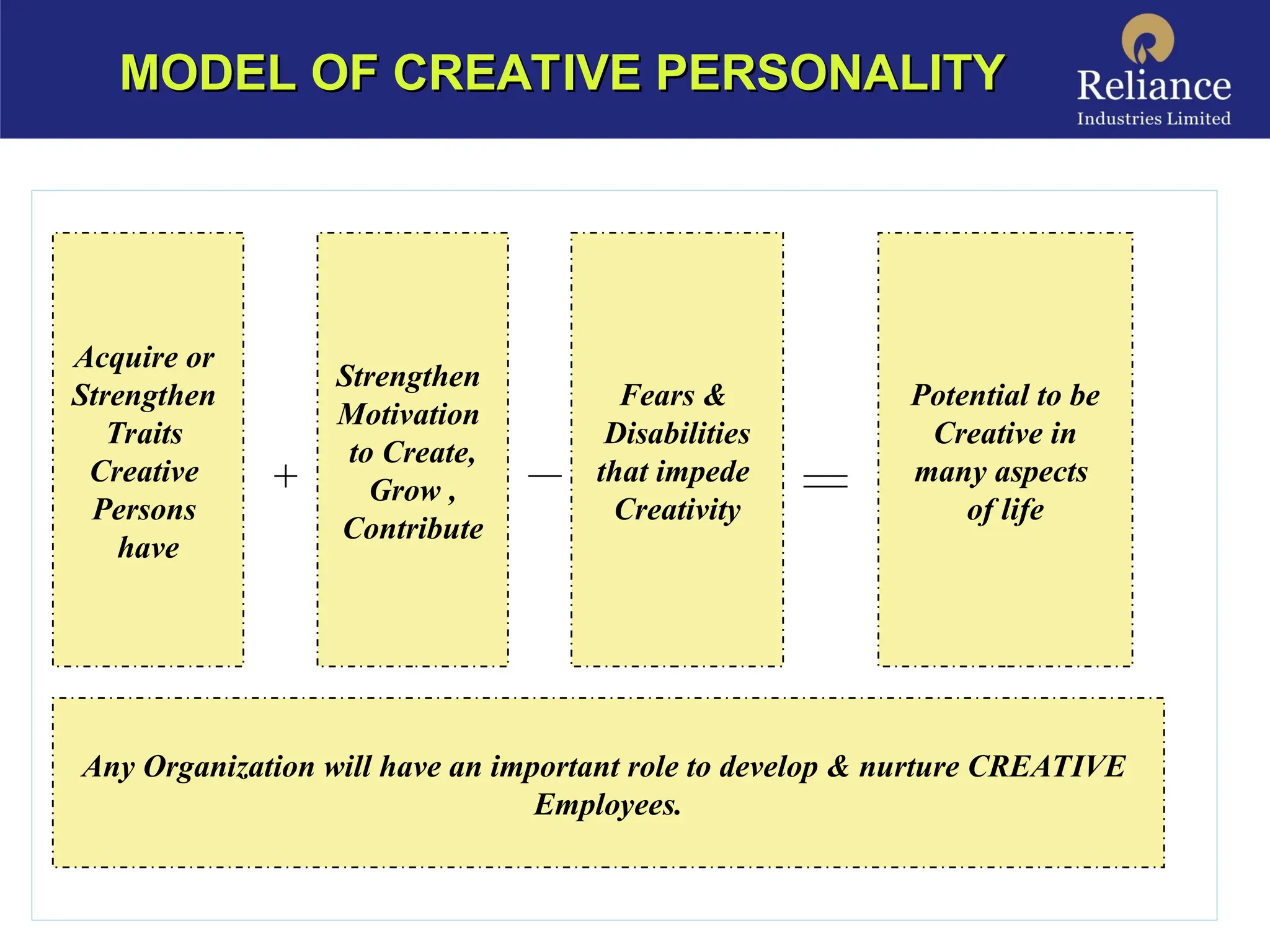 MODEL OF CREATIVE PERSONALITY

Reliance
Industries Limited

Acquire or Strengthen Traits Creative Persons have

+

Strengthen Motivation to Create, Grow , Contribute

—

Fears & Disabilities that impede Creativity

=

Potential to be Creative in many aspects of life

Any Organization will have an important role to develop & nurture CREATIVE Employees.